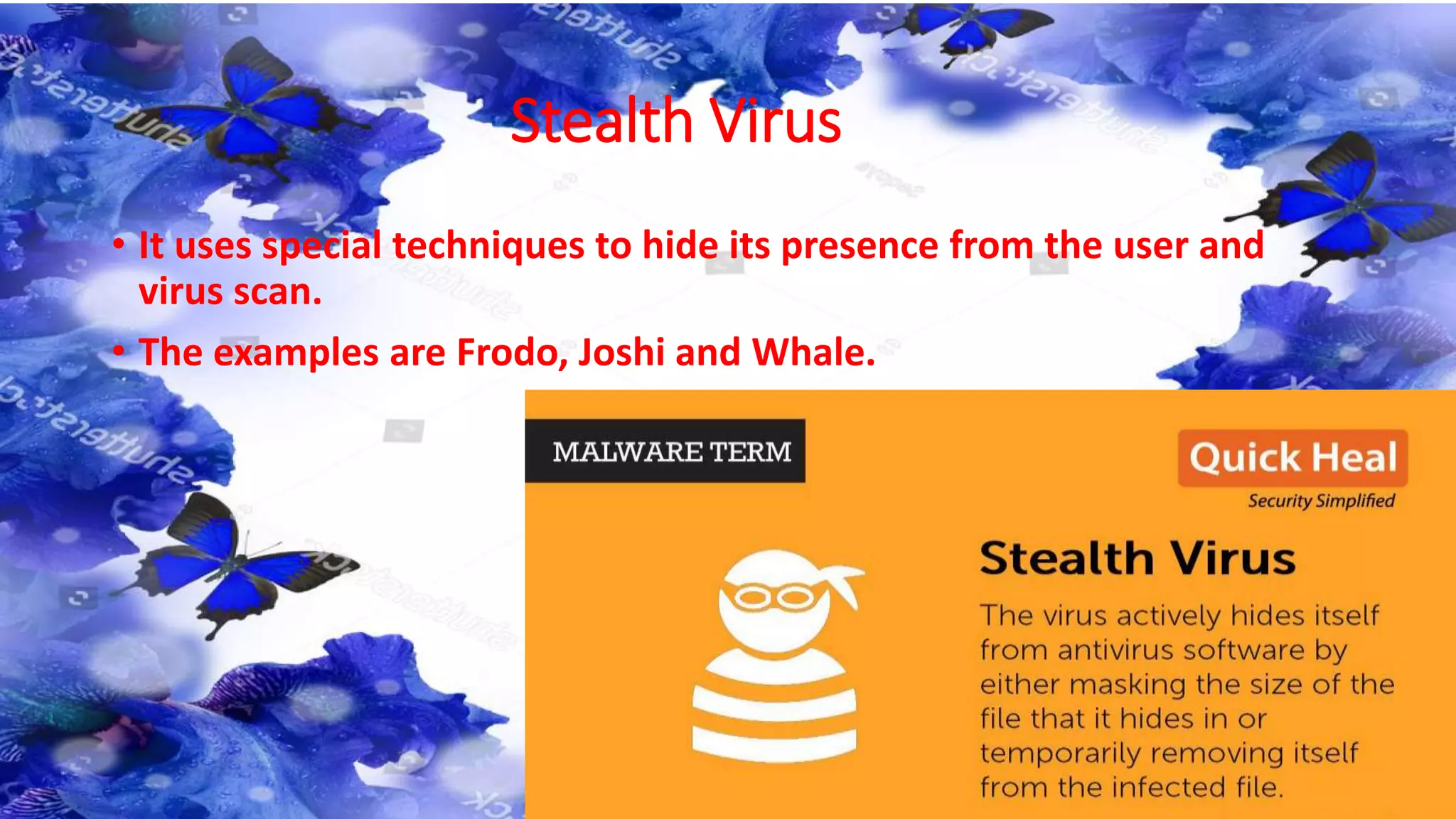 Stealth Virus

• It uses special techniques to hide its presence from the user and virus scan.

• The examples are Frodo, Joshi and Whale.

MALWARE TERM

Quick Heal
Security Simplified

Stealth Virus

The virus actively hides itself from antivirus software by either masking the size of the file that it hides in or temporarily removing itself from the infected file.